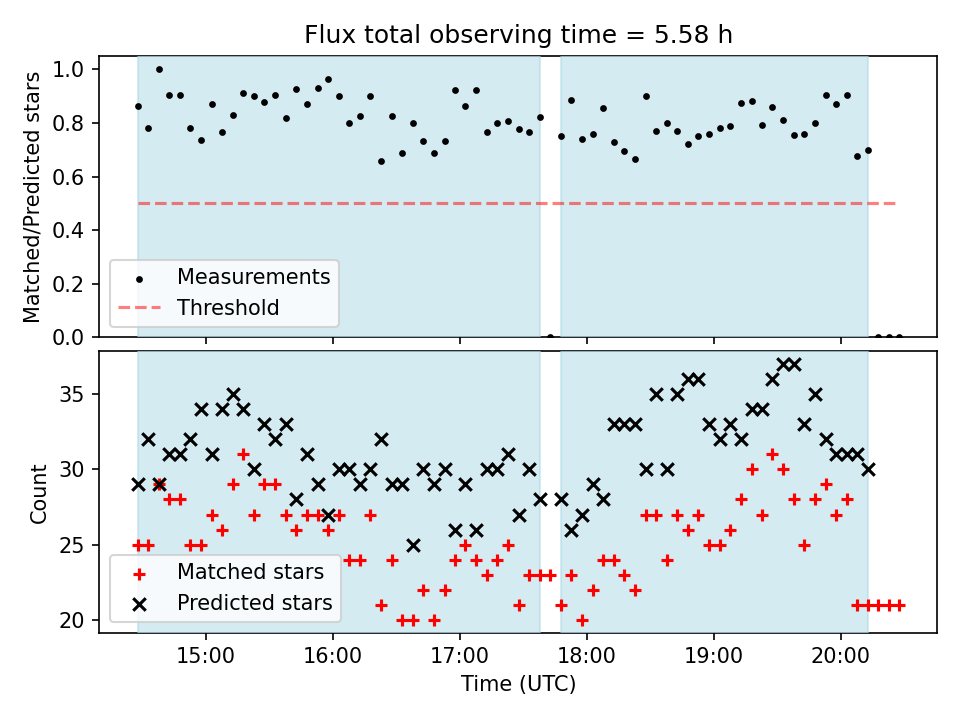 Flux total observing time = 5.58 h

Matched/Predicted stars

1.0
0.8
0.6
0.4
0.2
0.0

Measurements
Threshold

Count

35
30
25
20

Matched stars
Predicted stars

15:00
16:00
17:00
18:00
19:00
20:00

Time (UTC)